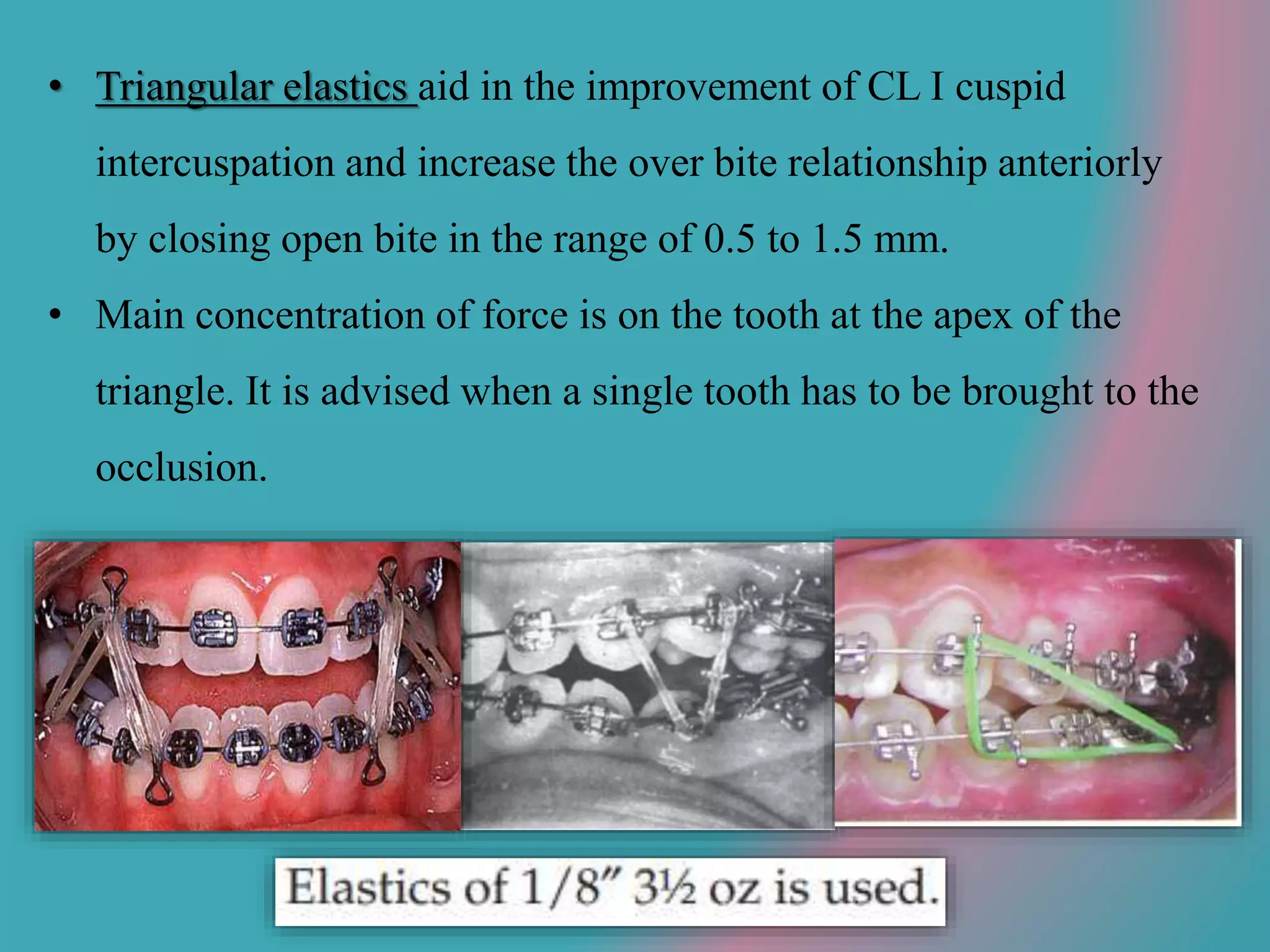 • Triangular elastics aid in the improvement of CL I cuspid intercuspation and increase the over bite relationship anteriorly by closing open bite in the range of 0.5 to 1.5 mm.

• Main concentration of force is on the tooth at the apex of the triangle. It is advised when a single tooth has to be brought to the occlusion.

Elastics of 1/8″ 3½ oz is used.